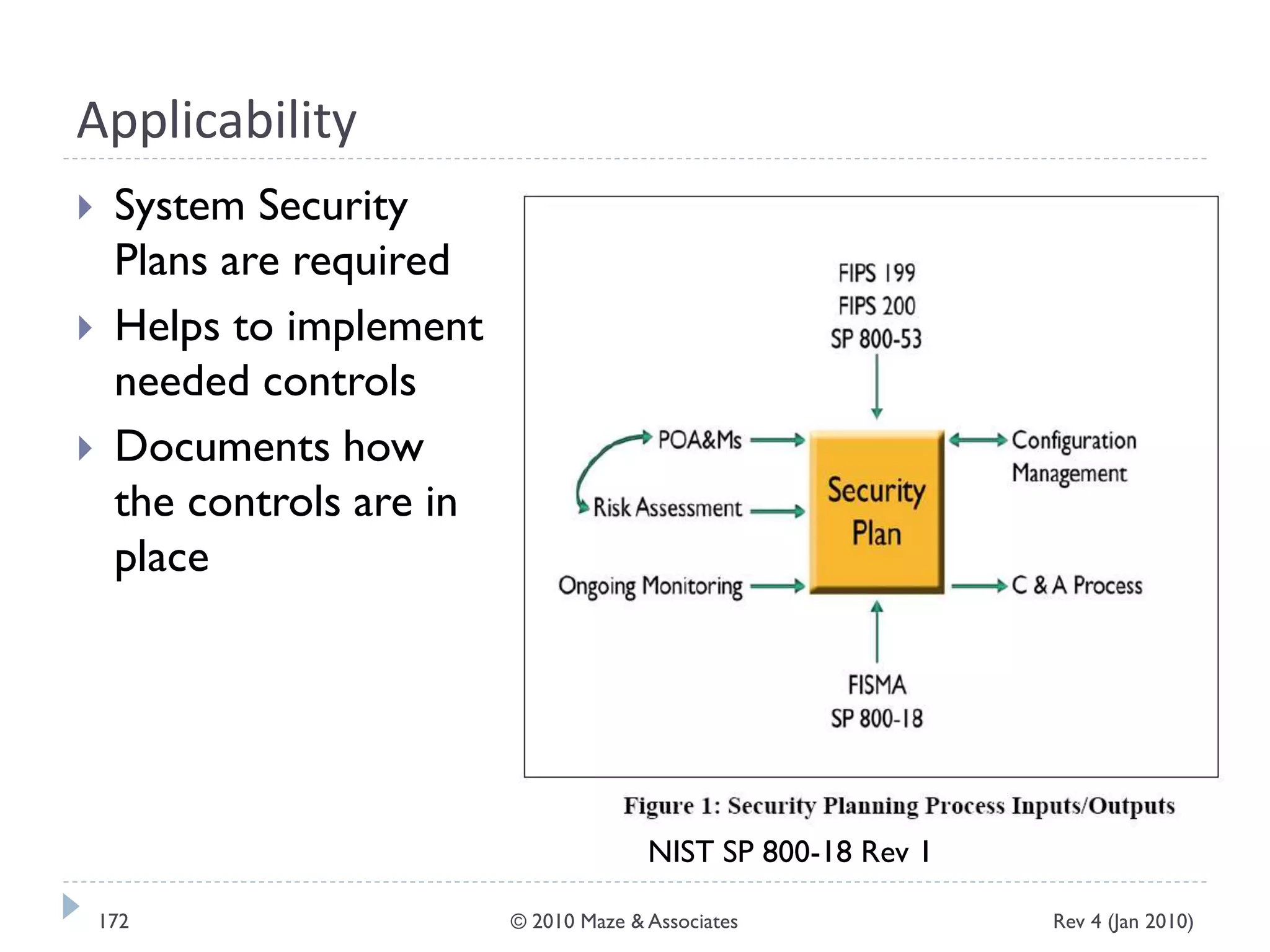 Applicability

System Security Plans are required

Helps to implement needed controls

Documents how the controls are in place

FIPS 199
FIPS 200
SP 800-53

POA&Ms

Risk Assessment

Ongoing Monitoring

Security Plan

Configuration Management

C & A Process

FISMA
SP 800-18

Figure 1: Security Planning Process Inputs/Outputs

NIST SP 800-18 Rev 1

172

© 2010 Maze & Associates

Rev 4 (Jan 2010)